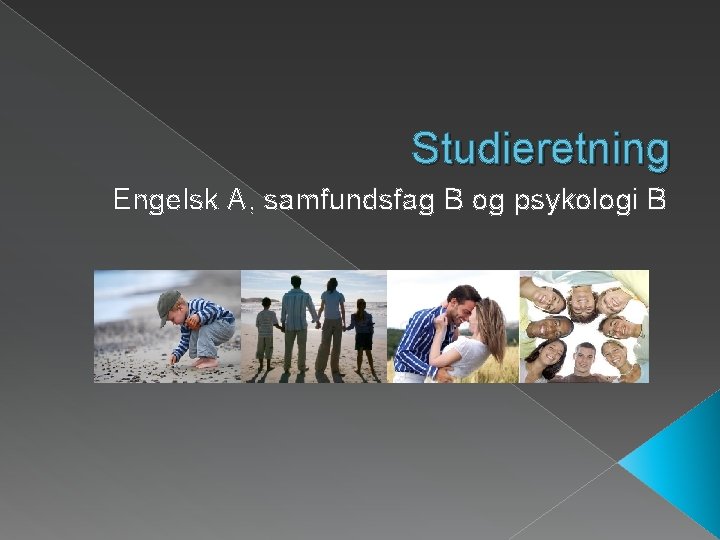 Studieretning

Engelsk A, samfundsfag B og psykologi B